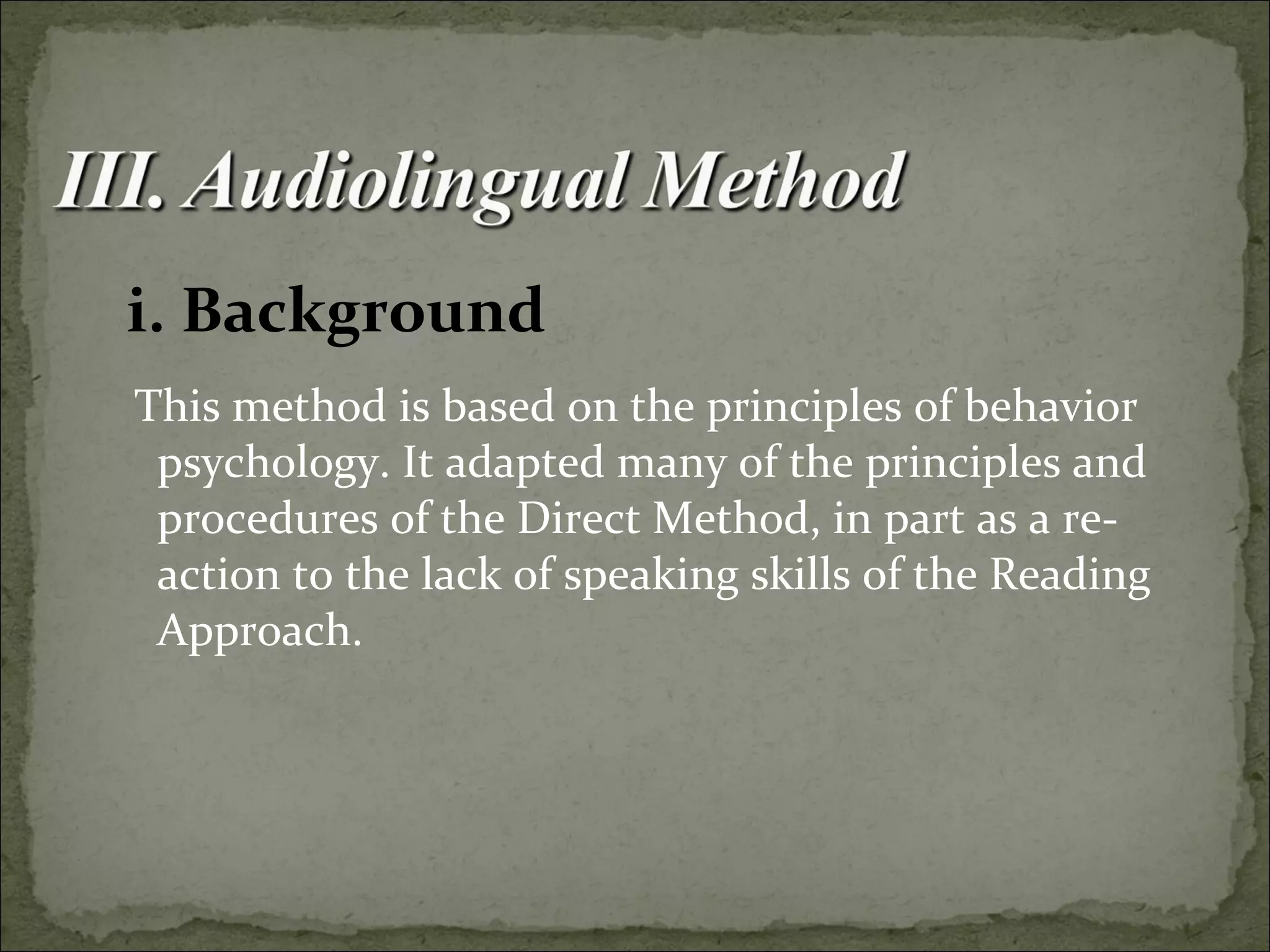 III. Audiolingual Method

i. Background

This method is based on the principles of behavior psychology. It adapted many of the principles and procedures of the Direct Method, in part as a reaction to the lack of speaking skills of the Reading Approach.